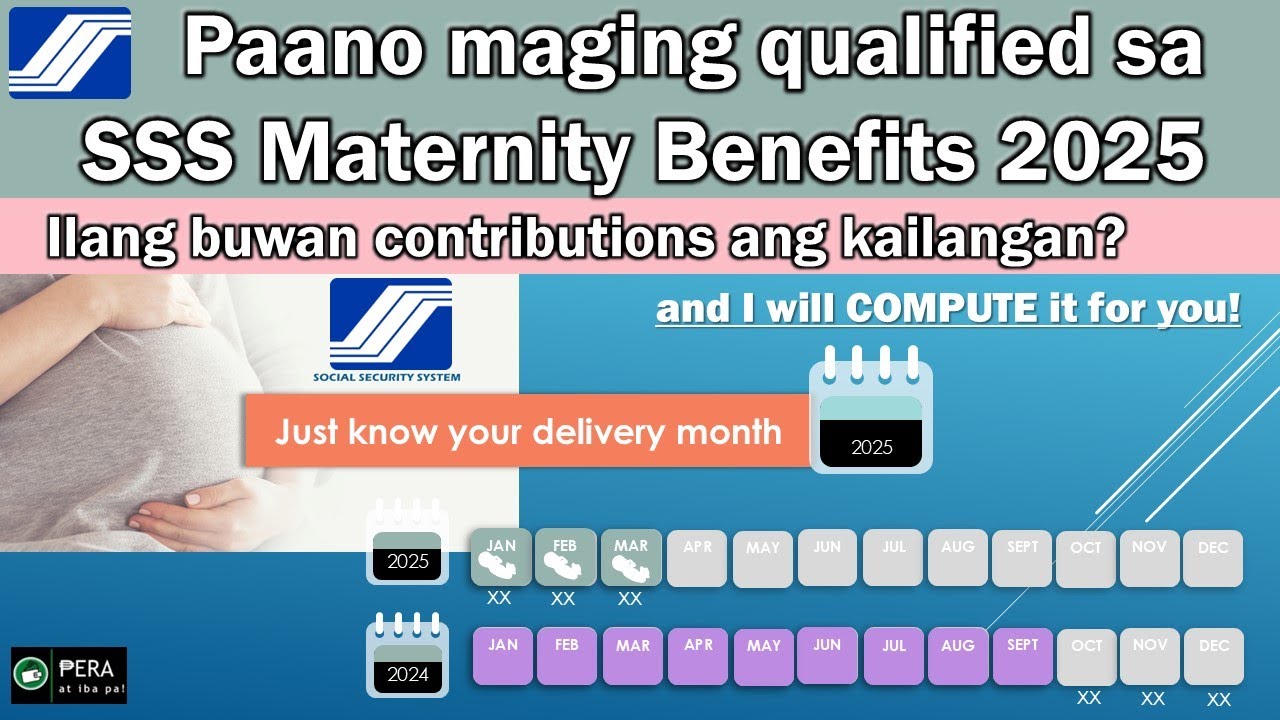 Paano maging qualified sa SSS Maternity Benefits 2025

Ilang buwan contributions ang kailangan?

SOCIAL SECURITY SYSTEM

and I will COMPUTE it for you!

Just know your delivery month

2025

2025

JAN FEB MAR APR MAY JUN JUL AUG SEPT OCT NOV DEC

XX XX XX

2024

JAN FEB MAR APR MAY JUN JUL AUG SEPT OCT NOV DEC

XX XX XX

₱ERA at iba pa!